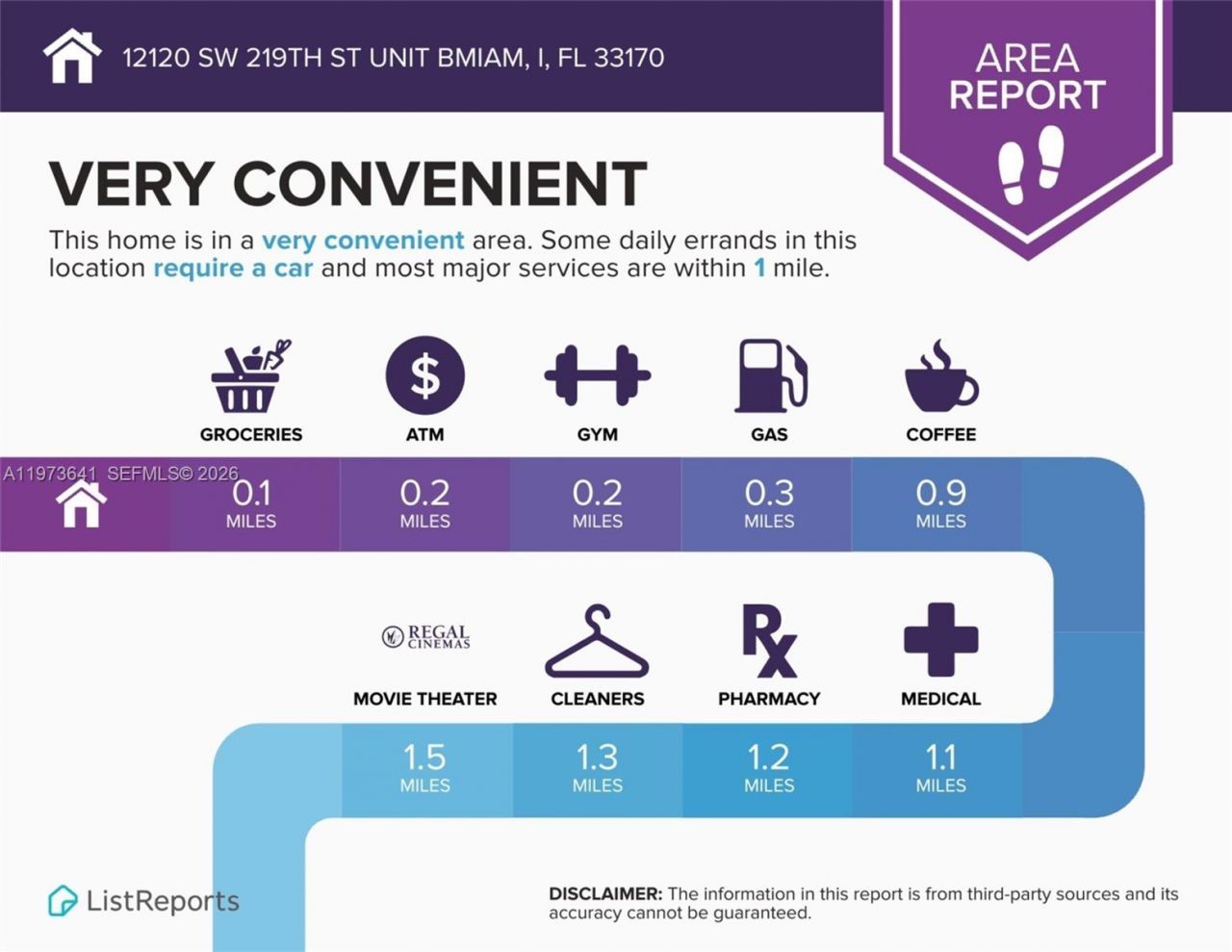 12120 SW 219TH ST UNIT BMIAM, I, FL 33170

AREA REPORT

VERY CONVENIENT

This home is in a very convenient area. Some daily errands in this location require a car and most major services are within 1 mile.

GROCERIES

ATM

GYM

GAS

COFFEE

A11973641 SEFMLS© 2026

0.1 MILES

0.2 MILES

0.2 MILES

0.3 MILES

0.9 MILES

REGAL CINEMAS

MOVIE THEATER

CLEANERS

PHARMACY

MEDICAL

1.5 MILES

1.3 MILES

1.2 MILES

1.1 MILES

ListReports

DISCLAIMER: The information in this report is from third-party sources and its accuracy cannot be guaranteed.